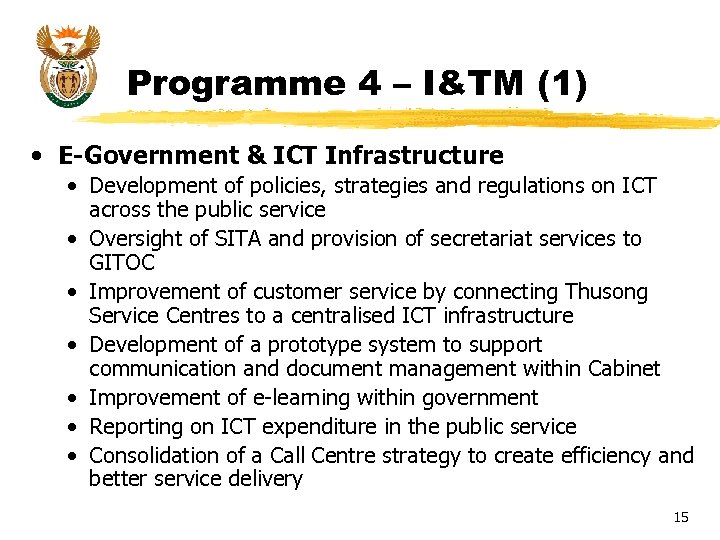 Programme 4 – I&TM (1)

• E-Government & ICT Infrastructure
  • Development of policies, strategies and regulations on ICT across the public service
  • Oversight of SITA and provision of secretariat services to GITOC
  • Improvement of customer service by connecting Thusong Service Centres to a centralised ICT infrastructure
  • Development of a prototype system to support communication and document management within Cabinet
  • Improvement of e-learning within government
  • Reporting on ICT expenditure in the public service
  • Consolidation of a Call Centre strategy to create efficiency and better service delivery

15